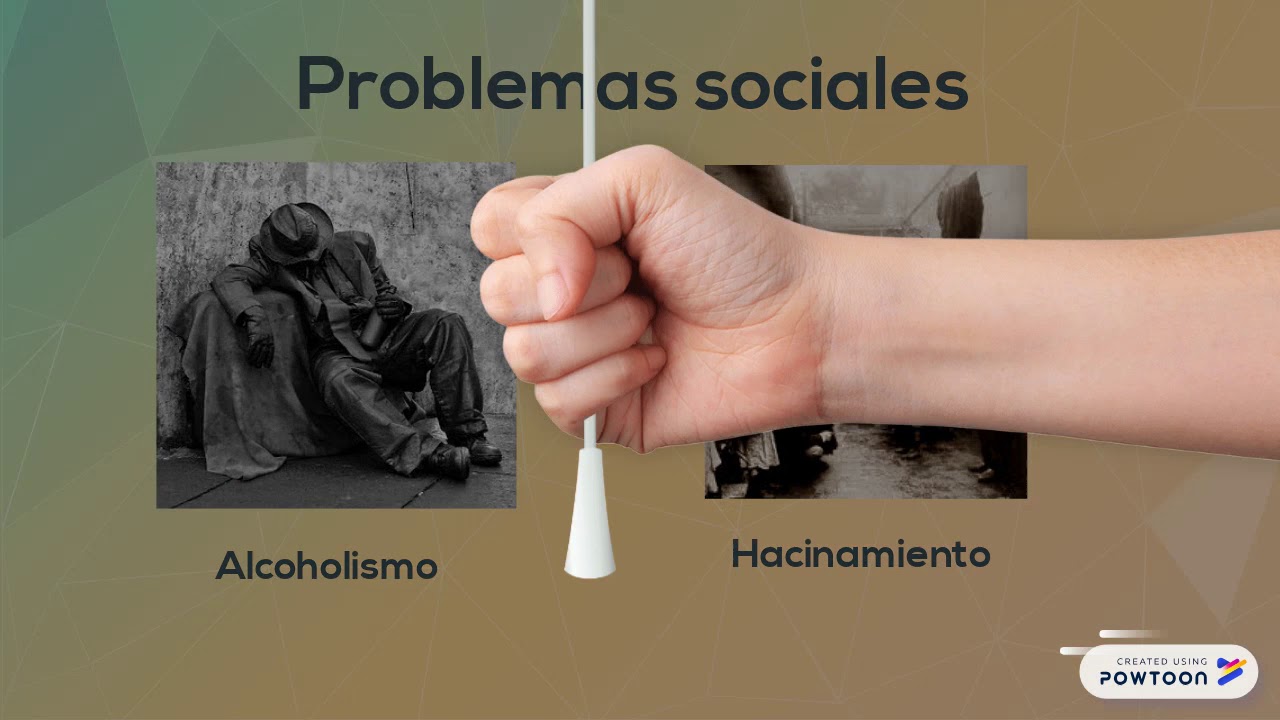 Problemas sociales

Alcoholismo

Hacinamiento

CREATED USING
POWTOON